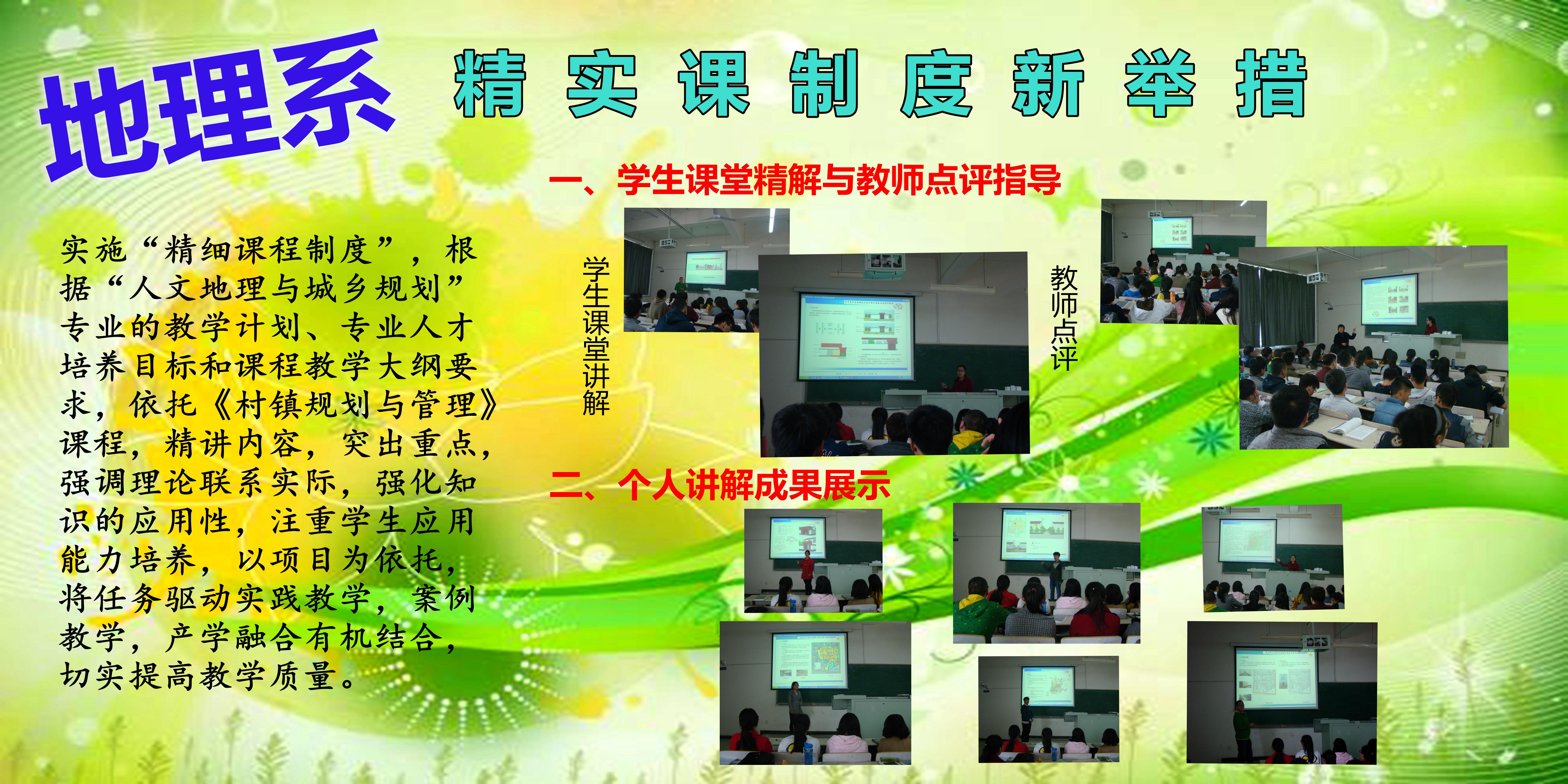 地理系 精实课制度新举措

实施“精细课程制度”，根据“人文地理与城乡规划”专业的教学计划、专业人才培养目标和课程教学大纲要求，依托《村镇规划与管理》课程，精讲内容，突出重点，强调理论联系实际，强化知识的应用性，注重学生应用能力培养，以项目为依托，将任务驱动实践教学，案例教学，产学融合有机结合，切实提高教学质量。

一、学生课堂精解与教师点评指导

学生课堂讲解

教师点评

二、个人讲解成果展示